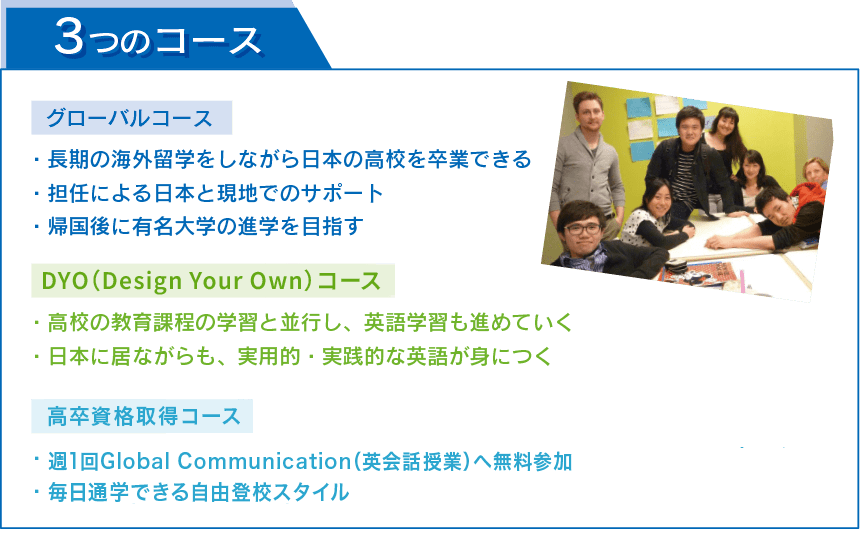 3つのコース

グローバルコース

・長期の海外留学をしながら日本の高校を卒業できる
・担任による日本と現地でのサポート
・帰国後に有名大学の進学を目指す

DYO（Design Your Own）コース

・高校の教育課程の学習と並行し、英語学習も進めていく
・日本に居ながらも、実用的・実践的な英語が身につく

高卒資格取得コース

・週1回Global Communication（英会話授業）へ無料参加
・毎日通学できる自由登校スタイル